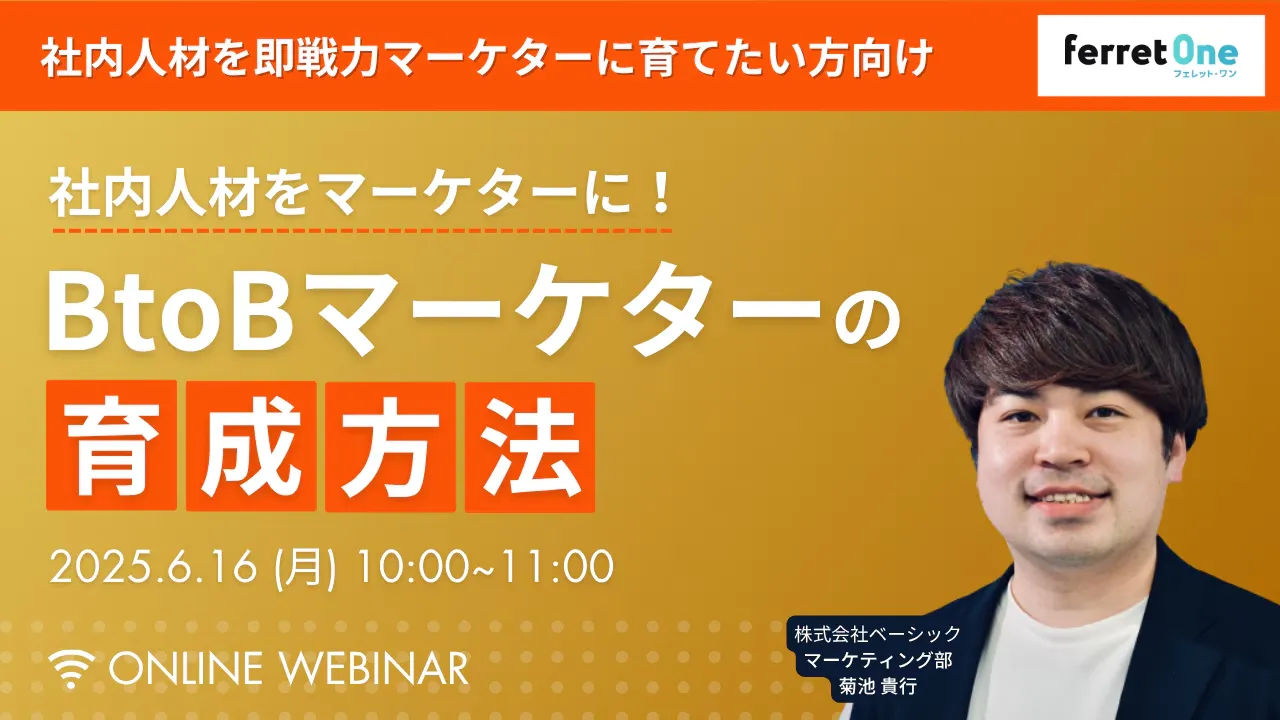 社内人材を即戦力マーケターに育てたい方向け

ferret One
フェレット・ワン

社内人材をマーケターに！

BtoBマーケターの
育成方法

2025.6.16 (月) 10:00~11:00

ONLINE WEBINAR

株式会社ベーシック
マーケティング部
菊池 貴行